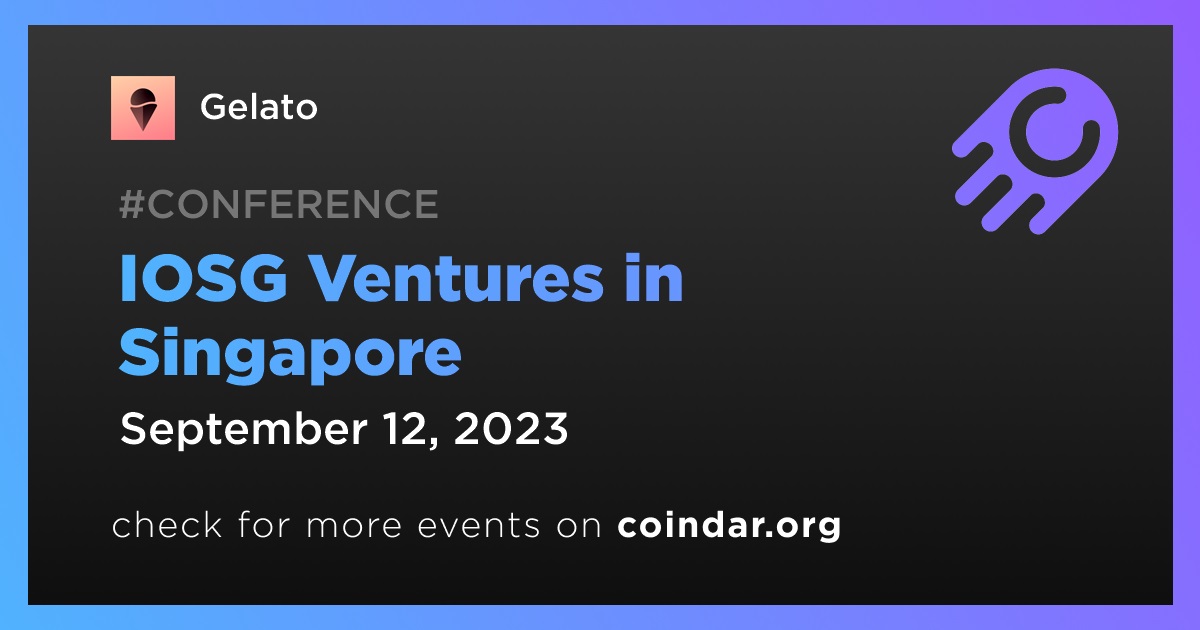 Gelato

#CONFERENCE

IOSG Ventures in Singapore

September 12, 2023

check for more events on coindar.org